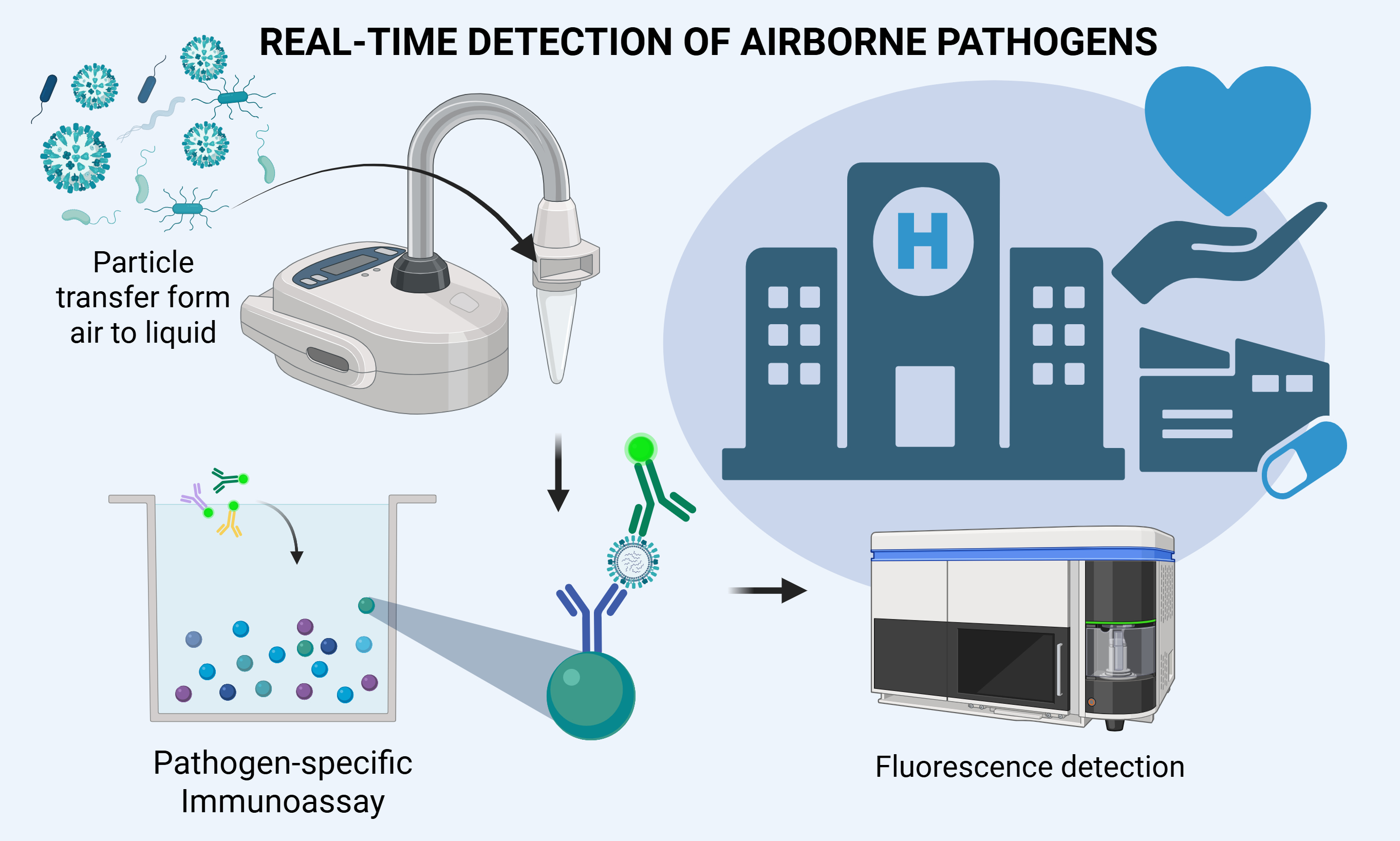 REAL-TIME DETECTION OF AIRBORNE PATHOGENS

Particle transfer form air to liquid

H

Pathogen-specific Immunoassay

Fluorescence detection